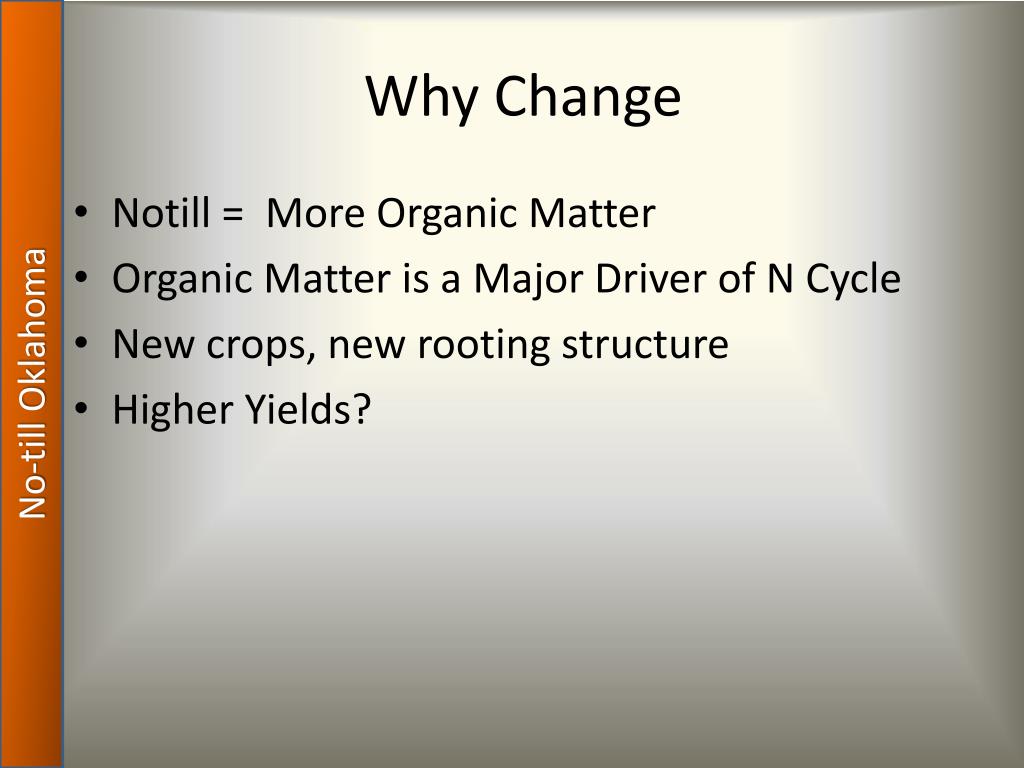 No-till Oklahoma

Why Change

• Notill = More Organic Matter
• Organic Matter is a Major Driver of N Cycle
• New crops, new rooting structure
• Higher Yields?